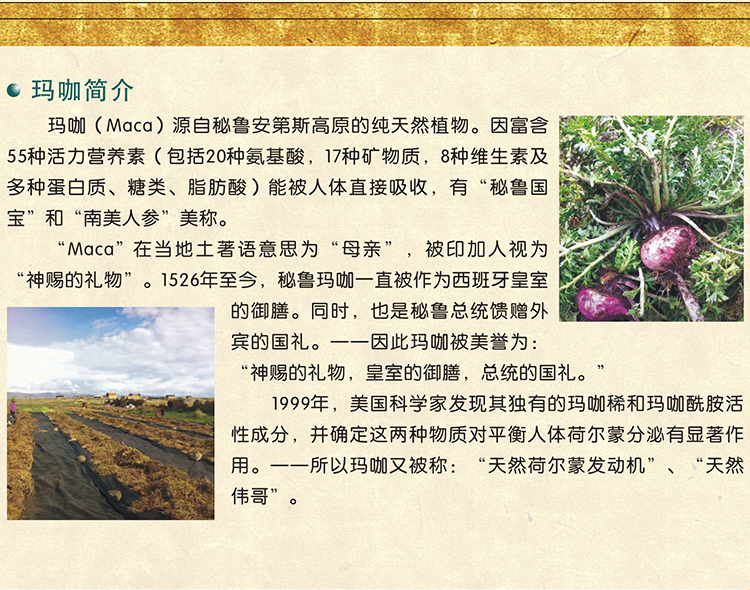 玛咖简介

玛咖（Maca）源自秘鲁安第斯高原的纯天然植物。因富含55种活力营养素（包括20种氨基酸，17种矿物质，8种维生素及多种蛋白质、糖类、脂肪酸）能被人体直接吸收，有“秘鲁国宝”和“南美人参”美称。

“Maca”在当地土著语意思为“母亲”，被印加人视为“神赐的礼物”。1526年至今，秘鲁玛咖一直被作为西班牙皇室的御膳。同时，也是秘鲁总统馈赠外宾的国礼。——因此玛咖被美誉为：“神赐的礼物，皇室的御膳，总统的国礼。”

1999年，美国科学家发现其独有的玛咖稀和玛咖酰胺活性成分，并确定这两种物质对平衡人体荷尔蒙分泌有显著作用。——所以玛咖又被称：“天然荷尔蒙发动机”、“天然伟哥”。